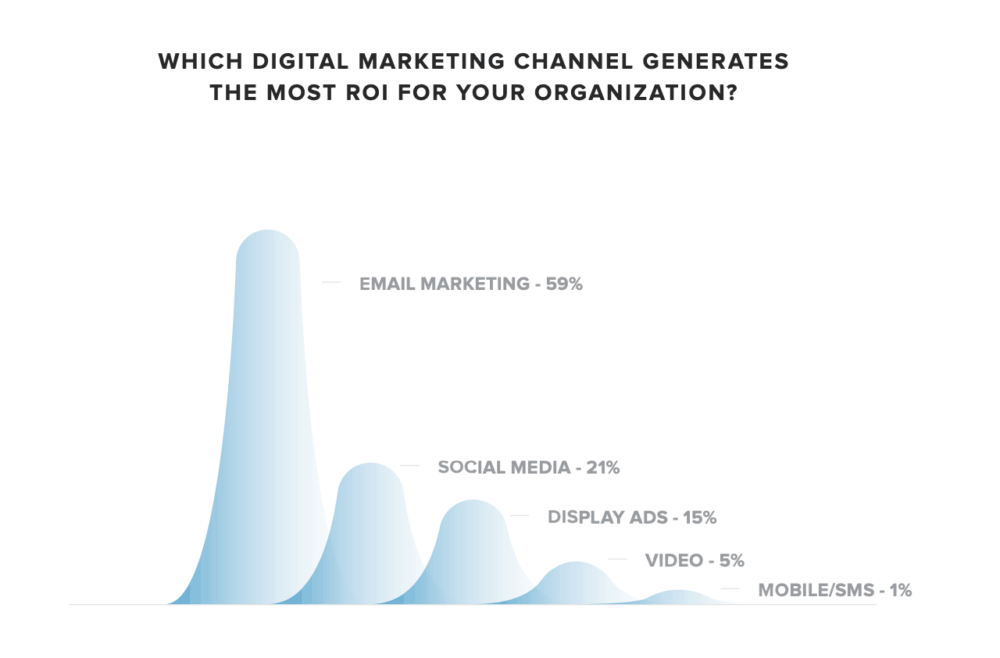 WHICH DIGITAL MARKETING CHANNEL GENERATES THE MOST ROI FOR YOUR ORGANIZATION?

EMAIL MARKETING - 59%

SOCIAL MEDIA - 21%

DISPLAY ADS - 15%

VIDEO - 5%

MOBILE/SMS - 1%